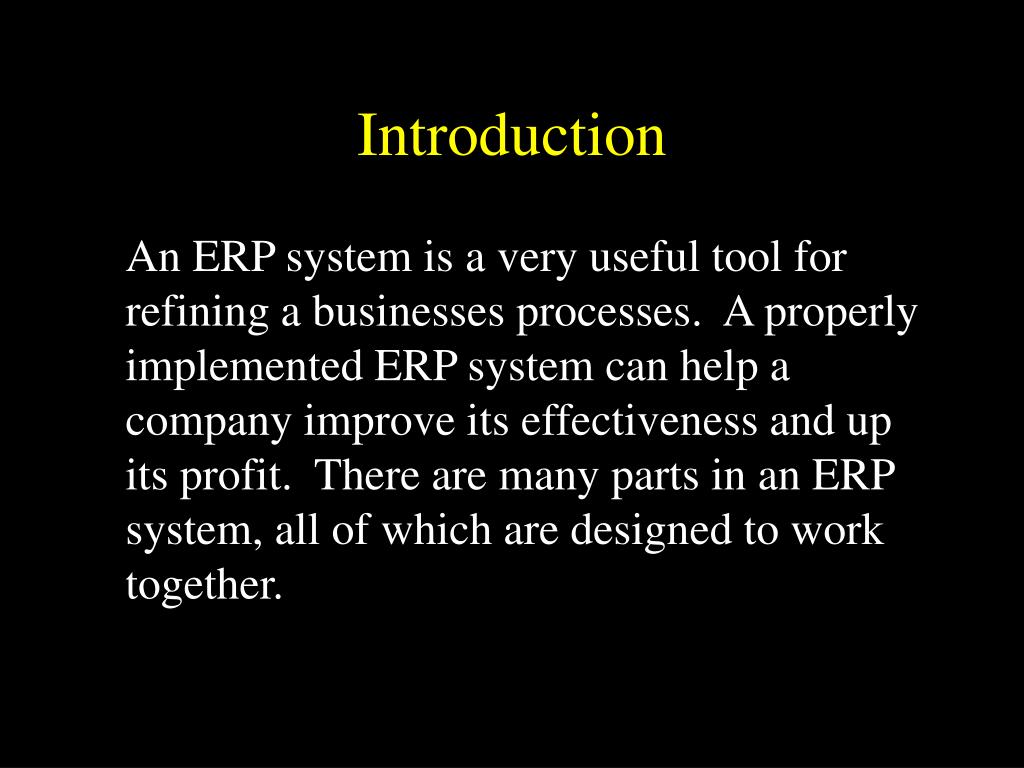 Introduction

An ERP system is a very useful tool for refining a businesses processes. A properly implemented ERP system can help a company improve its effectiveness and up its profit. There are many parts in an ERP system, all of which are designed to work together.